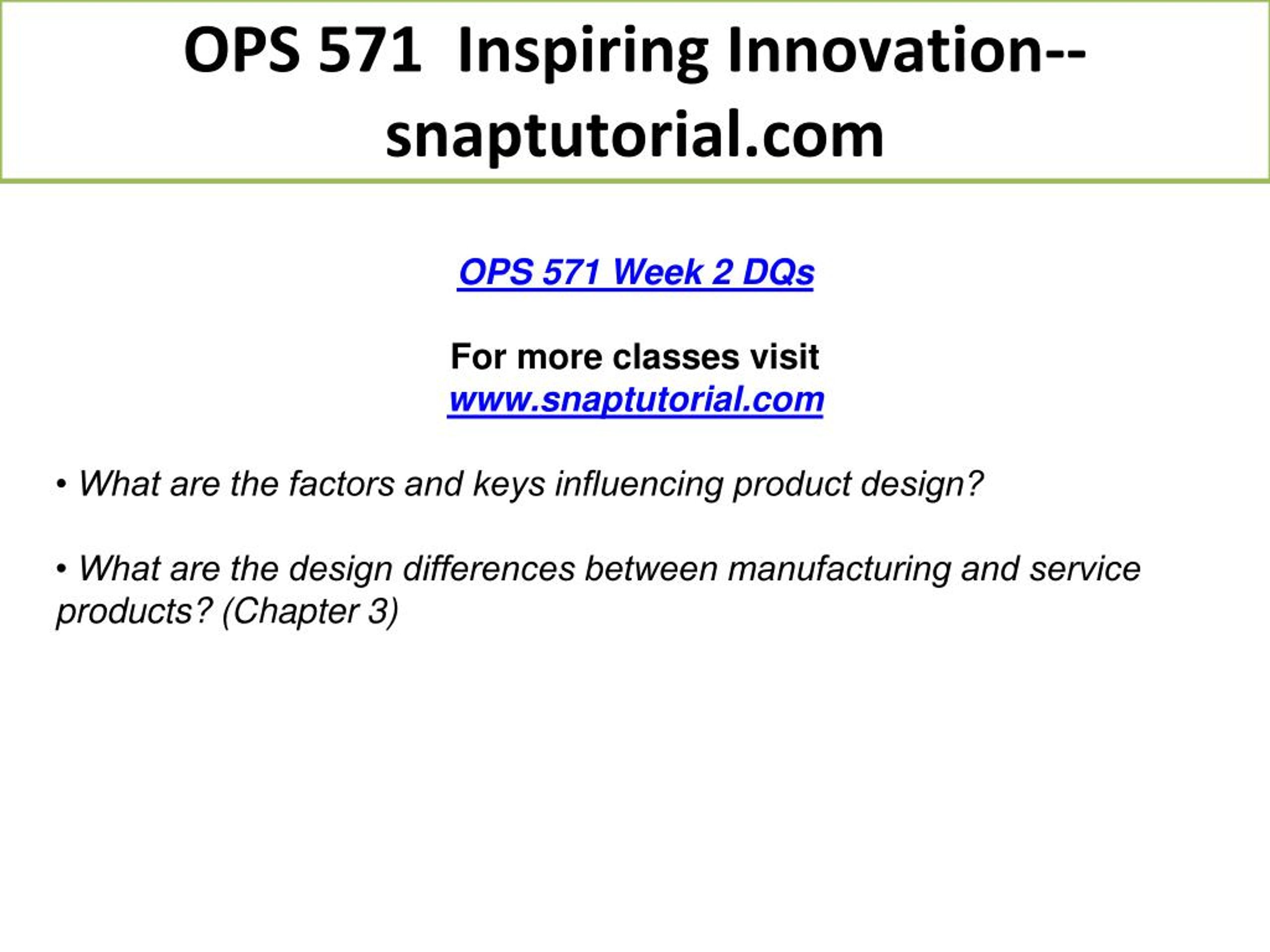 OPS 571 Inspiring Innovation--snaptutorial.com

OPS 571 Week 2 DQs

For more classes visit
www.snaptutorial.com

• What are the factors and keys influencing product design?

• What are the design differences between manufacturing and service products? (Chapter 3)